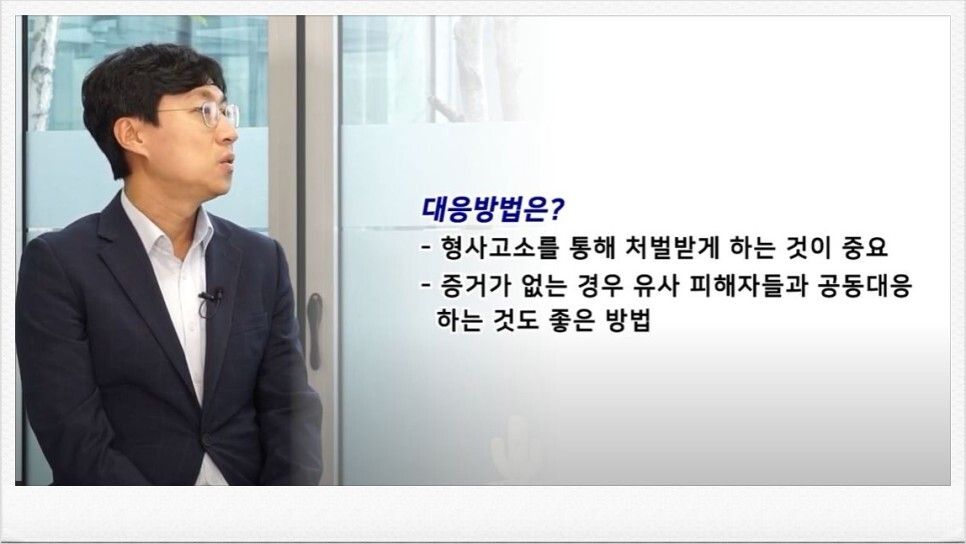 대응방법은?

- 형사고소를 통해 처벌받게 하는 것이 중요
- 증거가 없는 경우 유사 피해자들과 공동대응 하는 것도 좋은 방법